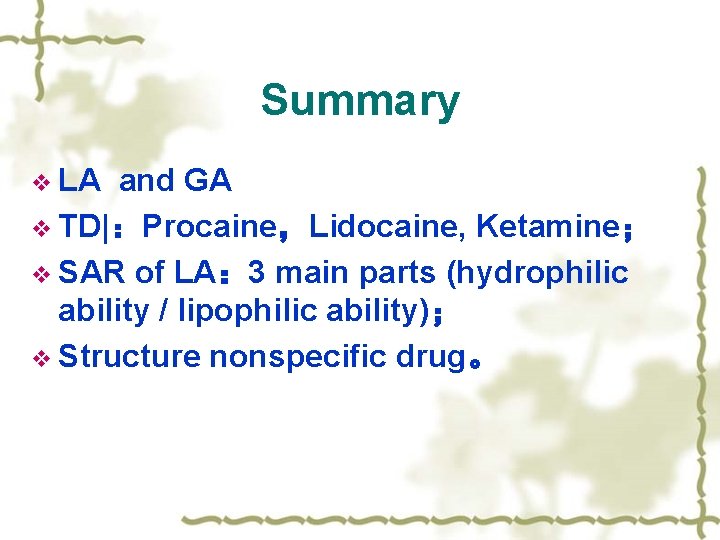 Summary

❖ LA and GA
❖ TD|：Procaine，Lidocaine, Ketamine；
❖ SAR of LA：3 main parts (hydrophilic ability / lipophilic ability)；
❖ Structure nonspecific drug。